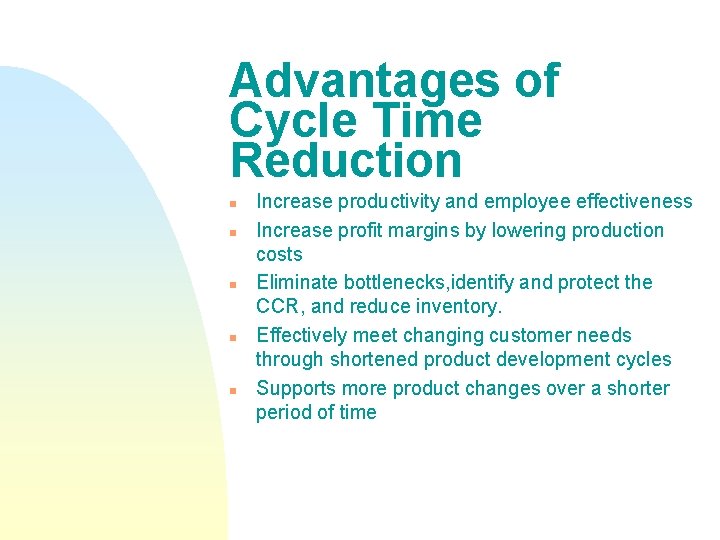 Advantages of Cycle Time Reduction

- Increase productivity and employee effectiveness
- Increase profit margins by lowering production costs
- Eliminate bottlenecks,identify and protect the CCR, and reduce inventory.
- Effectively meet changing customer needs through shortened product development cycles
- Supports more product changes over a shorter period of time